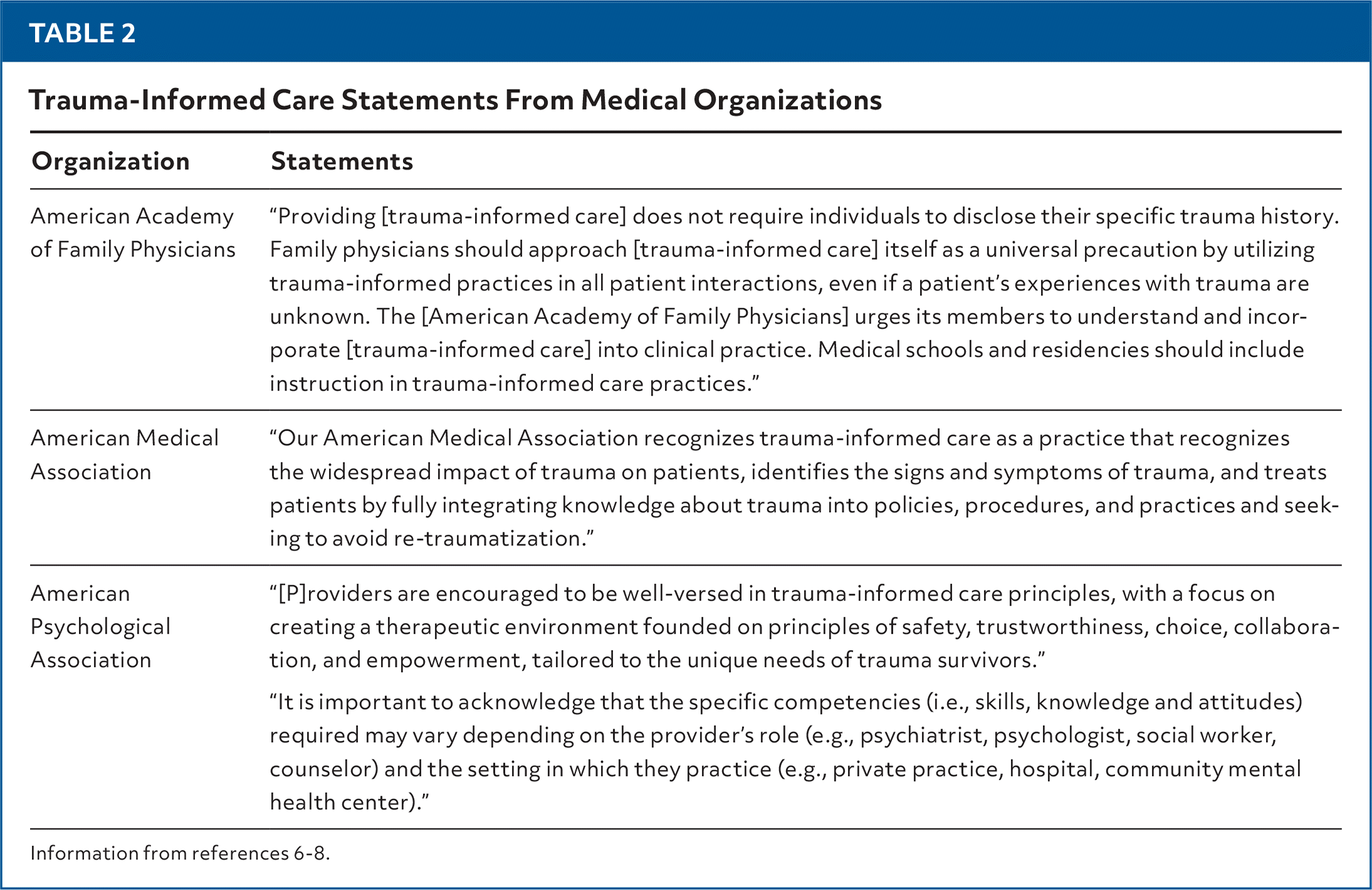 TABLE 2

Trauma-Informed Care Statements From Medical Organizations

| Organization | Statements |
|---|---|
| American Academy of Family Physicians | “Providing [trauma-informed care] does not require individuals to disclose their specific trauma history. Family physicians should approach [trauma-informed care] itself as a universal precaution by utilizing trauma-informed practices in all patient interactions, even if a patient’s experiences with trauma are unknown. The [American Academy of Family Physicians] urges its members to understand and incorporate [trauma-informed care] into clinical practice. Medical schools and residencies should include instruction in trauma-informed care practices.” |
| American Medical Association | “Our American Medical Association recognizes trauma-informed care as a practice that recognizes the widespread impact of trauma on patients, identifies the signs and symptoms of trauma, and treats patients by fully integrating knowledge about trauma into policies, procedures, and practices and seeking to avoid re-traumatization.” |
| American Psychological Association | “[P]roviders are encouraged to be well-versed in trauma-informed care principles, with a focus on creating a therapeutic environment founded on principles of safety, trustworthiness, choice, collaboration, and empowerment, tailored to the unique needs of trauma survivors.” “It is important to acknowledge that the specific competencies (i.e., skills, knowledge and attitudes) required may vary depending on the provider’s role (e.g., psychiatrist, psychologist, social worker, counselor) and the setting in which they practice (e.g., private practice, hospital, community mental health center).” |

Information from references 6-8.